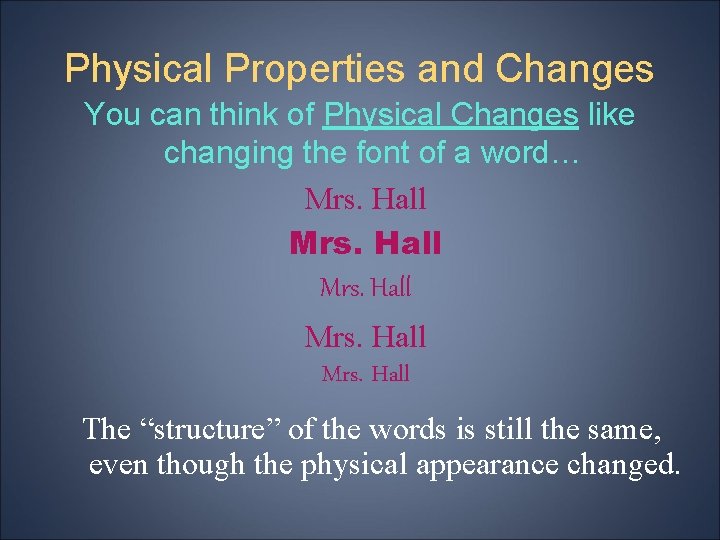 Physical Properties and Changes

You can think of Physical Changes like changing the font of a word…

Mrs. Hall

Mrs. Hall

Mrs. Hall

Mrs. Hall

Mrs. Hall

The “structure” of the words is still the same, even though the physical appearance changed.